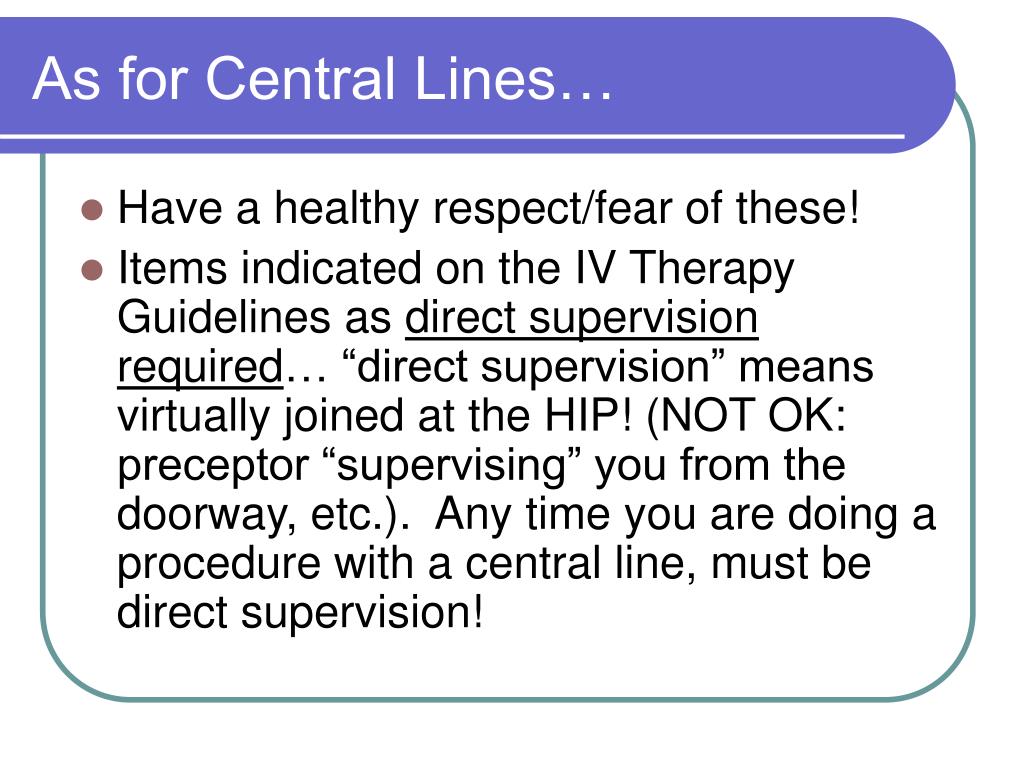 As for Central Lines…

- Have a healthy respect/fear of these!
- Items indicated on the IV Therapy Guidelines as direct supervision required… “direct supervision” means virtually joined at the HIP! (NOT OK: preceptor “supervising” you from the doorway, etc.). Any time you are doing a procedure with a central line, must be direct supervision!